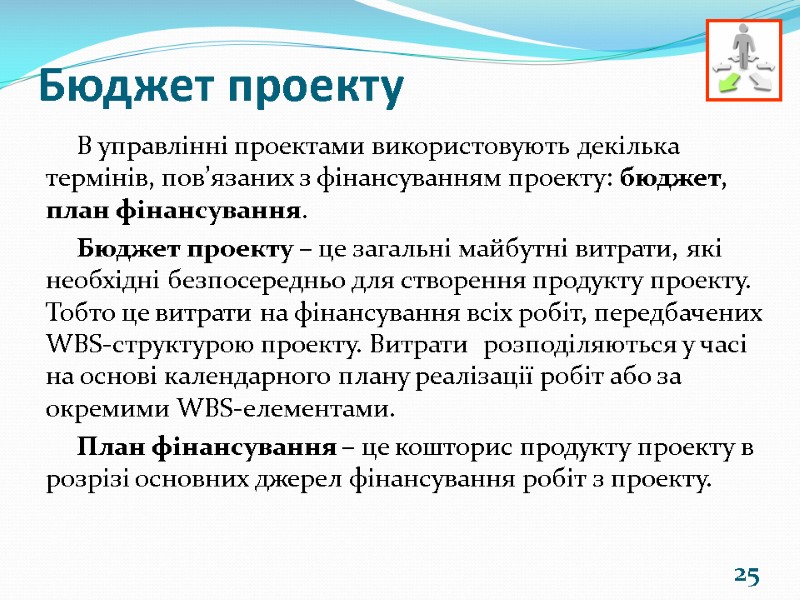 Бюджет проекту

В управлінні проектами використовують декілька термінів, пов’язаних з фінансуванням проекту: бюджет, план фінансування.

Бюджет проекту – це загальні майбутні витрати, які необхідні безпосередньо для створення продукту проекту. Тобто це витрати на фінансування всіх робіт, передбачених WBS-структурою проекту. Витрати розподіляються у часі на основі календарного плану реалізації робіт або за окремими WBS-елементами.

План фінансування – це кошторис продукту проекту в розрізі основних джерел фінансування робіт з проекту.

25